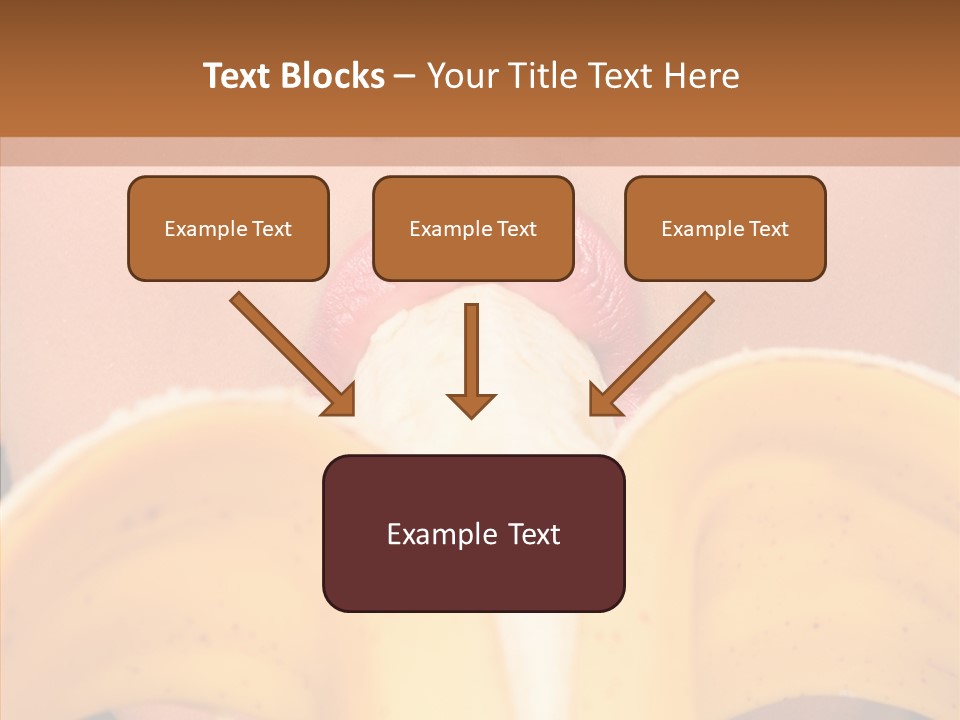 Text Blocks – Your Title Text Here

Example Text

Example Text

Example Text

Example Text